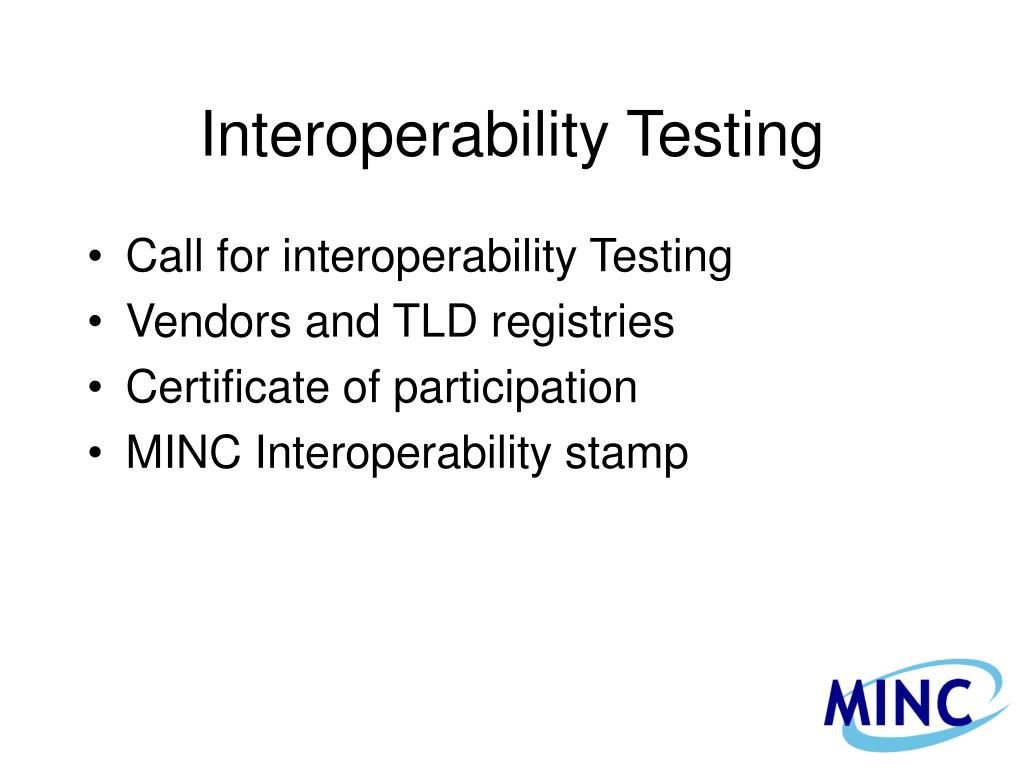 Interoperability Testing

• Call for interoperability Testing
• Vendors and TLD registries
• Certificate of participation
• MINC Interoperability stamp

MINC